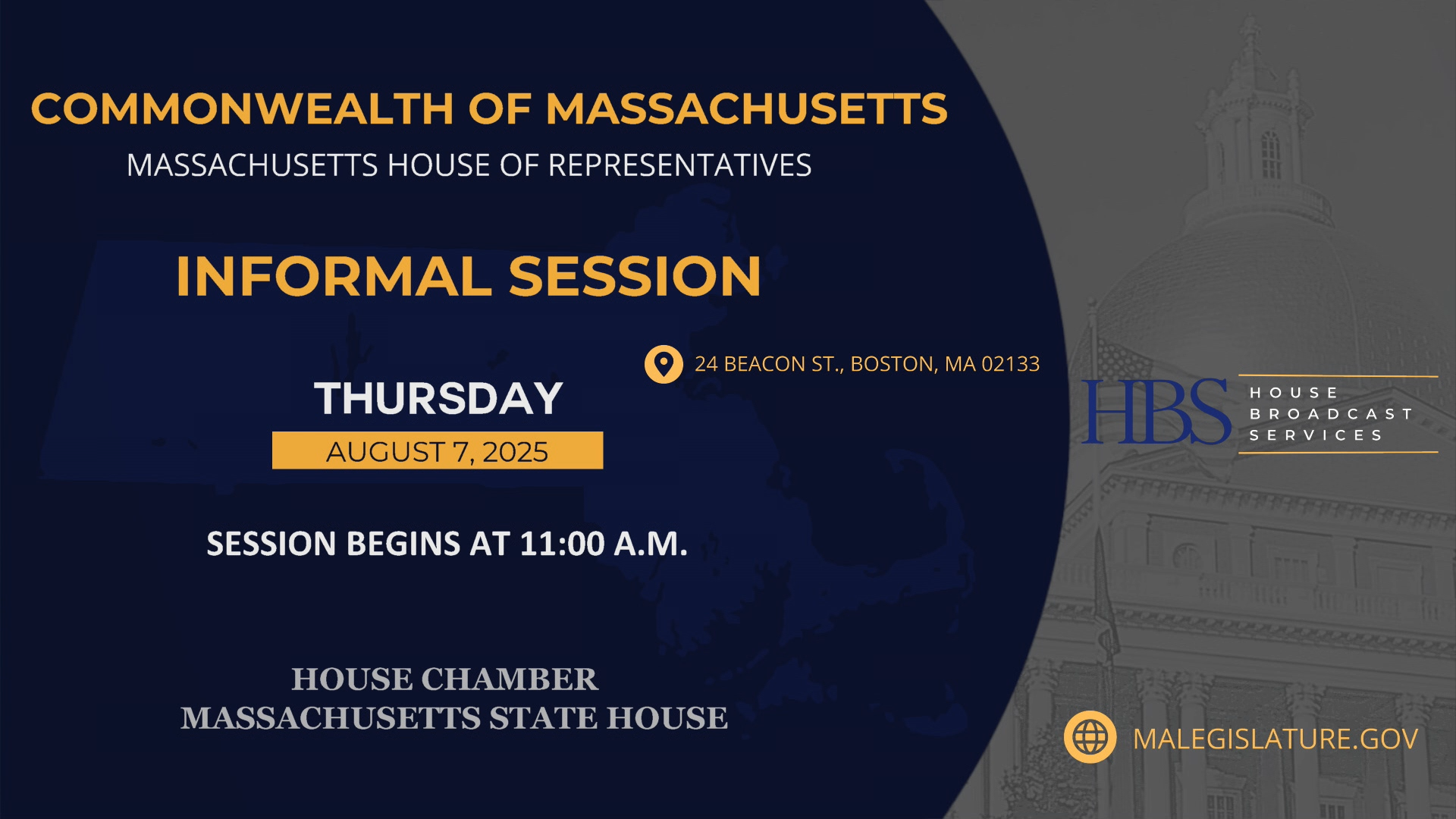 COMMONWEALTH OF MASSACHUSETTS
MASSACHUSETTS HOUSE OF REPRESENTATIVES

INFORMAL SESSION

24 BEACON ST., BOSTON, MA 02133

THURSDAY
AUGUST 7, 2025

SESSION BEGINS AT 11:00 A.M.

HOUSE CHAMBER
MASSACHUSETTS STATE HOUSE

HBS
HOUSE
BROADCAST
SERVICES

MALEGISLATURE.GOV